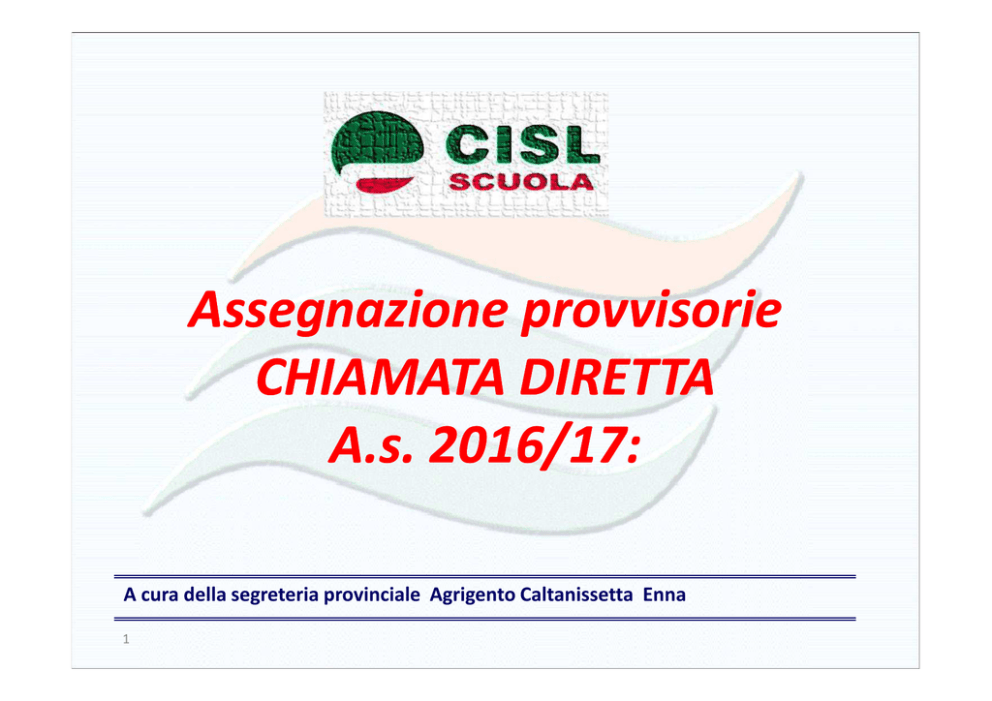 CISL
SCUOLA

Assegnazione provvisorie
CHIAMATA DIRETTA
A.s. 2016/17:

A cura della segreteria provinciale Agrigento Caltanissetta Enna

1